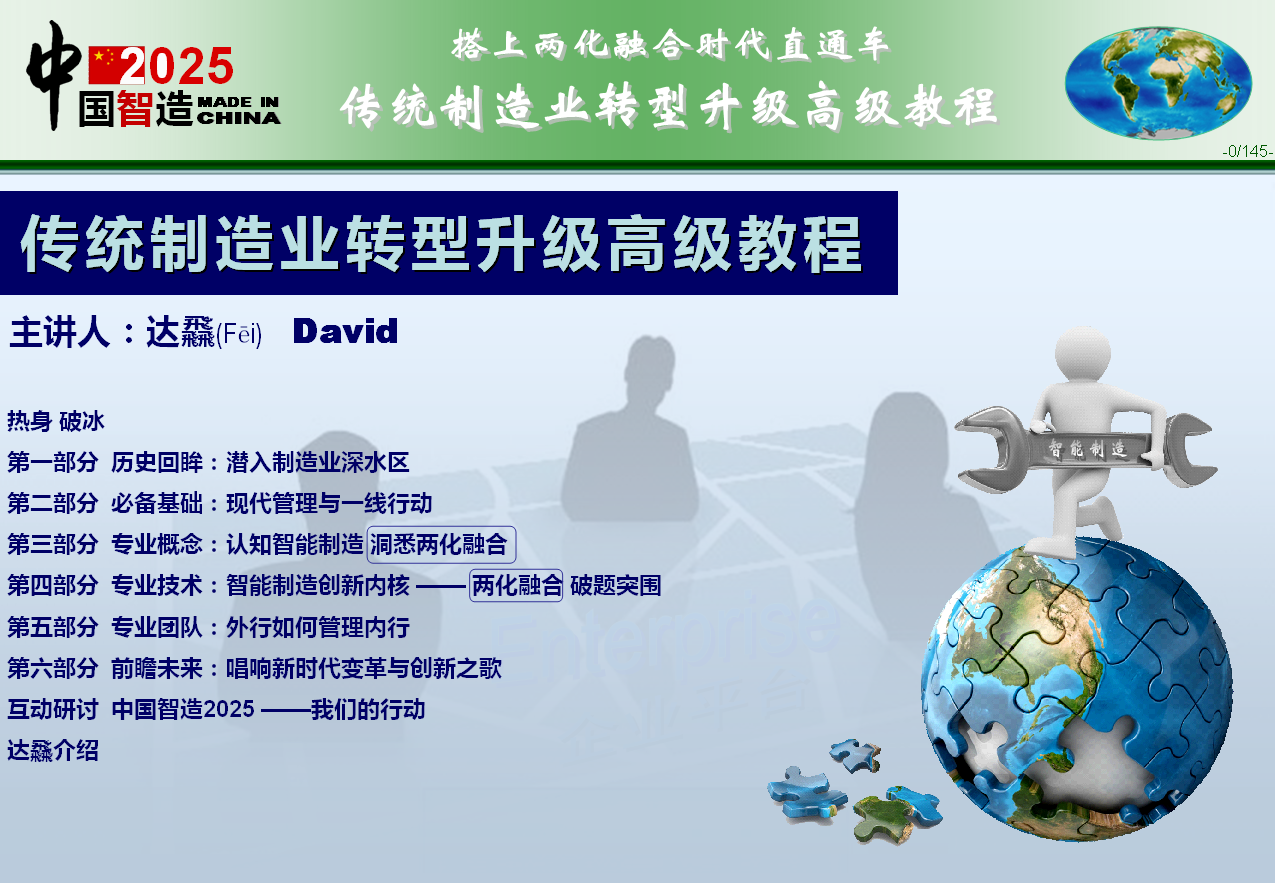 中国智造 2025 MADE IN CHINA

搭上两化融合时代直通车
传统制造业转型升级高级教程

-0/145-

传统制造业转型升级高级教程

主讲人：达飝(Fēi) David

热身 破冰
第一部分 历史回眸：潜入制造业深水区
第二部分 必备基础：现代管理与一线行动
第三部分 专业概念：认知智能制造 洞悉两化融合
第四部分 专业技术：智能制造创新内核 —— 两化融合 破题突围
第五部分 专业团队：外行如何管理内行
第六部分 前瞻未来：唱响新时代变革与创新之歌
互动研讨 中国智造2025 ——我们的行动
达飝介绍

智能制造

Enterprise
企业平台